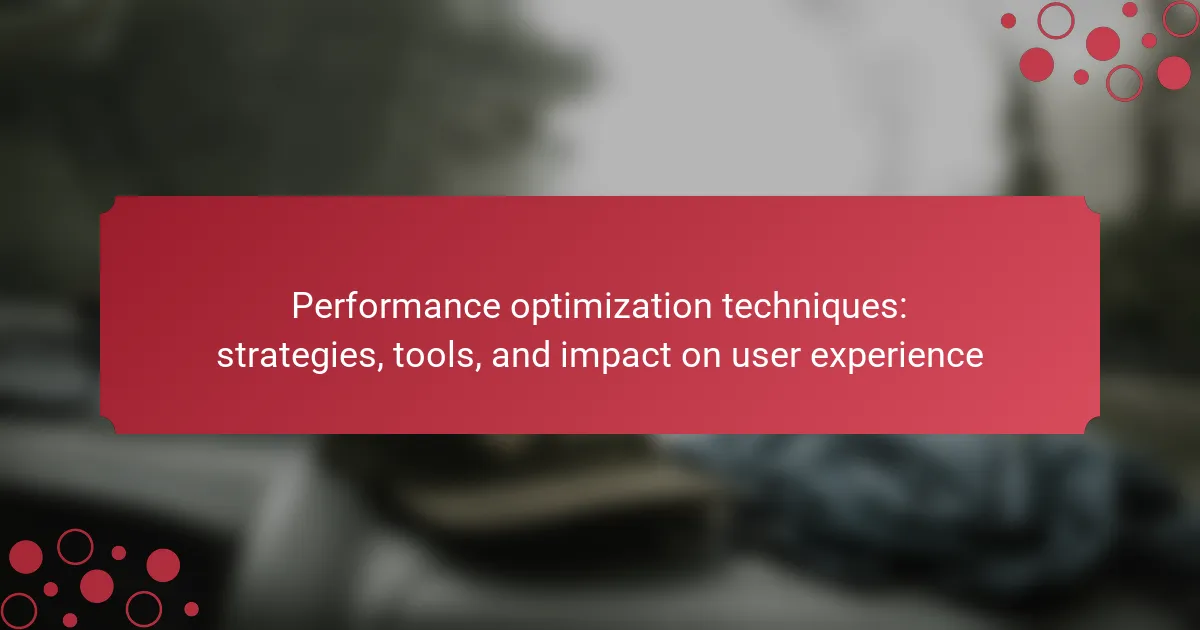 Performance optimization techniques: strategies, tools, and impact on user experience